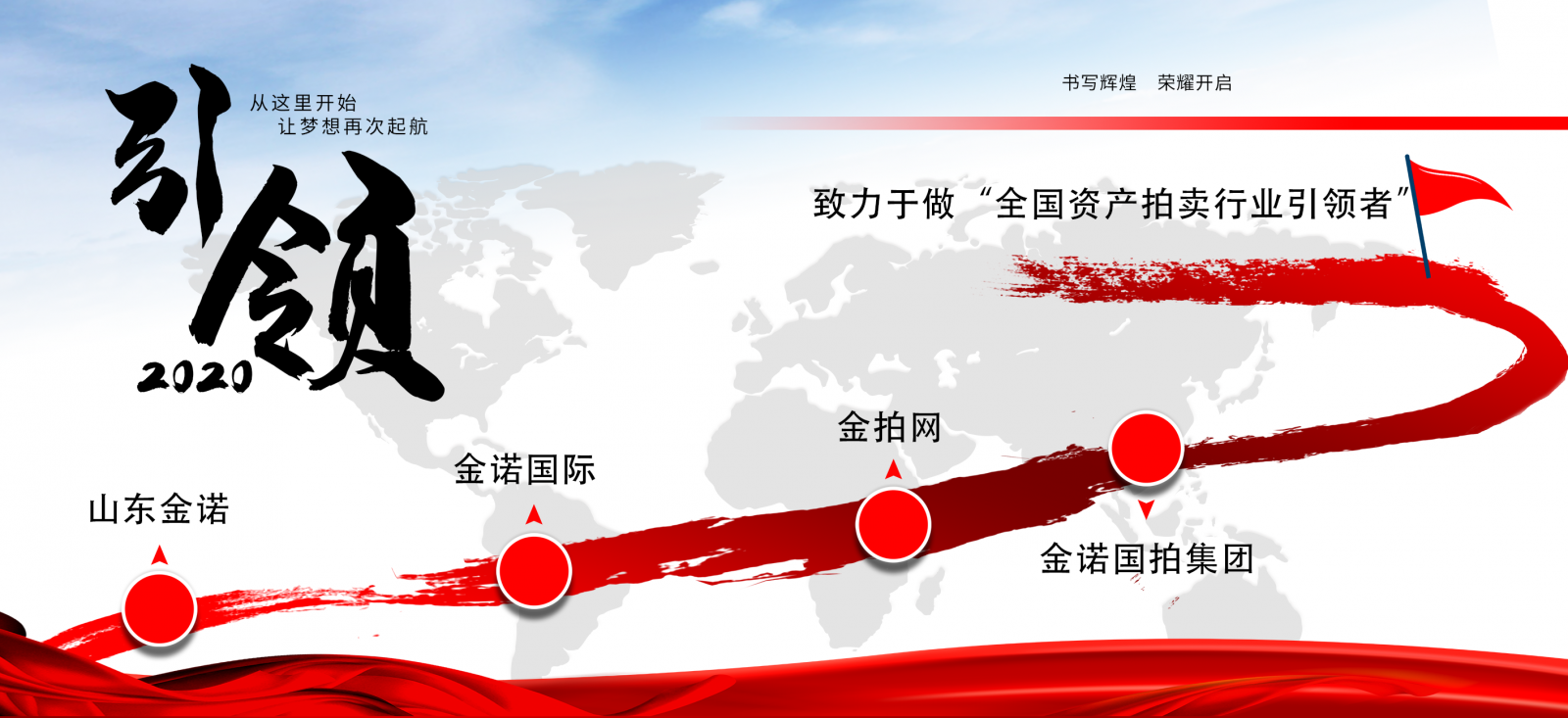 引领
从这里开始
让梦想再次起航
2020

书写辉煌　荣耀开启

致力于做“全国资产拍卖行业引领者”

山东金诺

金诺国际

金拍网

金诺国拍集团